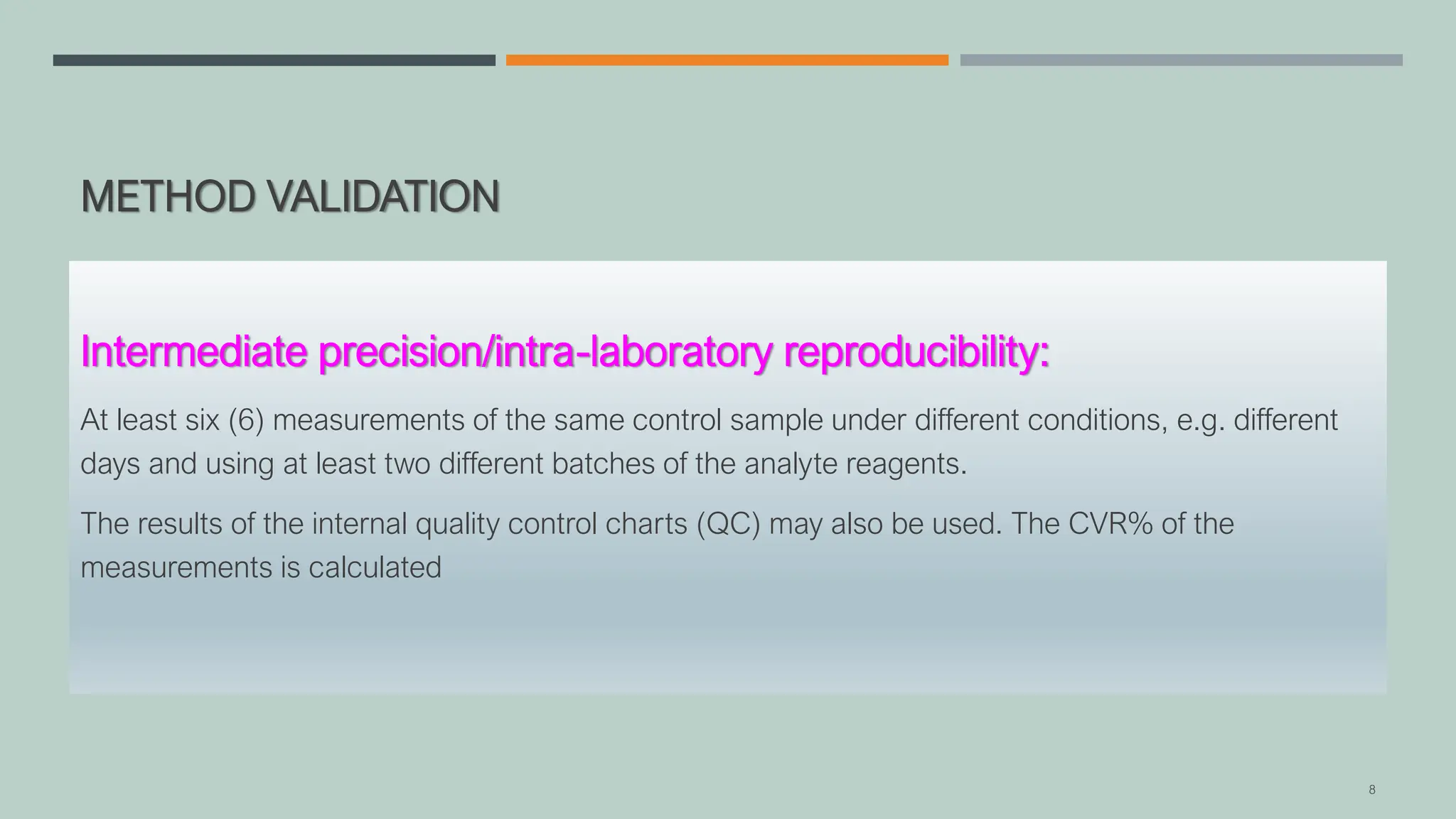 METHOD VALIDATION

Intermediate precision/intra-laboratory reproducibility:

At least six (6) measurements of the same control sample under different conditions, e.g. different days and using at least two different batches of the analyte reagents.

The results of the internal quality control charts (QC) may also be used. The CVR% of the measurements is calculated

8